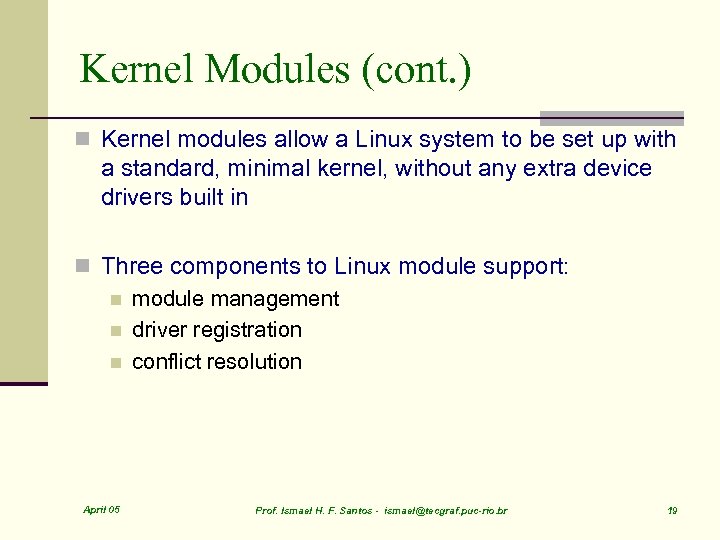 Kernel Modules (cont.)

Kernel modules allow a Linux system to be set up with a standard, minimal kernel, without any extra device drivers built in

Three components to Linux module support:
module management
driver registration
conflict resolution

April 05
Prof. Ismael H. F. Santos - ismael@tecgraf.puc-rio.br
19